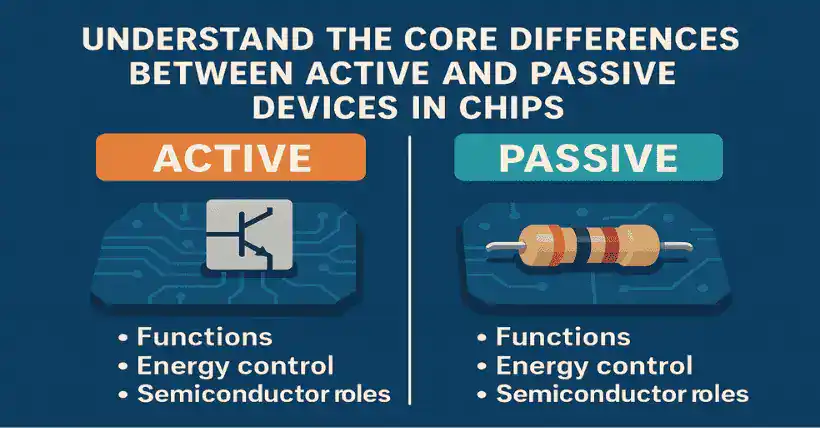 UNDERSTAND THE CORE DIFFERENCES BETWEEN ACTIVE AND PASSIVE DEVICES IN CHIPS

ACTIVE

• Functions
• Energy control
• Semiconductor roles

PASSIVE

• Functions
• Energy control
• Semiconductor roles